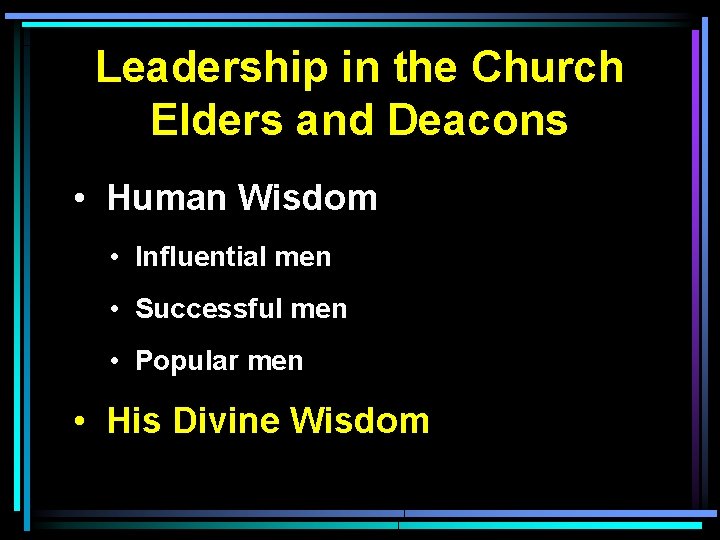 Leadership in the Church
Elders and Deacons

• Human Wisdom

• Influential men

• Successful men

• Popular men

• His Divine Wisdom